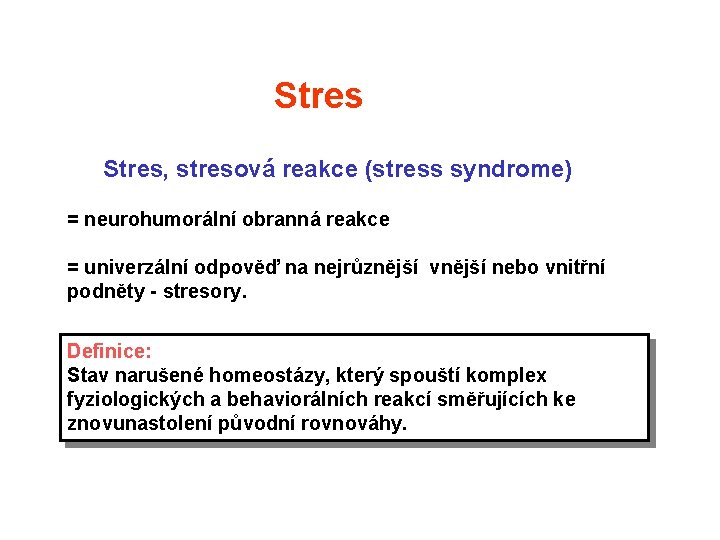 Stres

Stres, stresová reakce (stress syndrome)

= neurohumorální obranná reakce

= univerzální odpověď na nejrůznější vnější nebo vnitřní podněty - stresory.

Definice:
Stav narušené homeostázy, který spouští komplex fyziologických a behaviorálních reakcí směřujících ke znovunastolení původní rovnováhy.